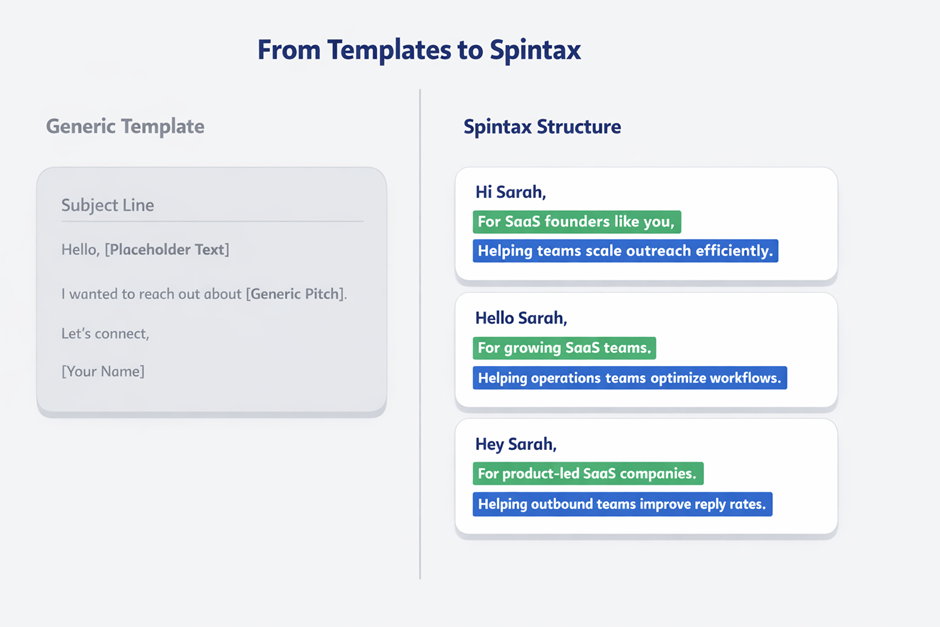 From Templates to Spintax

Generic Template

Subject Line

Hello, [Placeholder Text]

I wanted to reach out about [Generic Pitch].

Let's connect,

[Your Name]

Spintax Structure

Hi Sarah,

For SaaS founders like you,

Helping teams scale outreach efficiently.

Hello Sarah,

For growing SaaS teams.

Helping operations teams optimize workflows.

Hey Sarah,

For product-led SaaS companies.

Helping outbound teams improve reply rates.